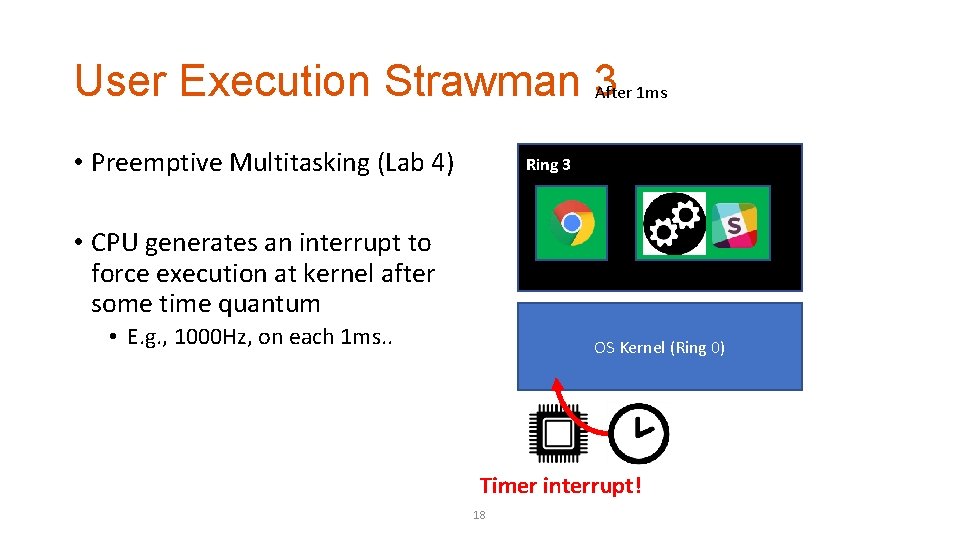 User Execution Strawman 3

After 1ms

• Preemptive Multitasking (Lab 4)

• CPU generates an interrupt to force execution at kernel after some time quantum

• E.g., 1000Hz, on each 1ms..

Ring 3

OS Kernel (Ring 0)

Timer interrupt!

18